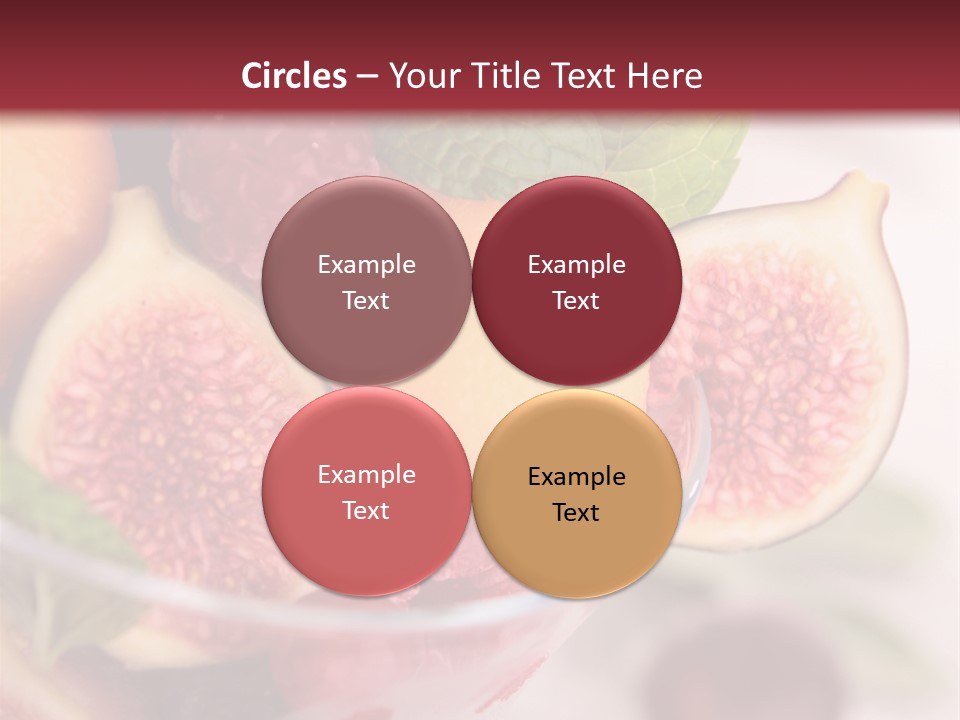 Circles – Your Title Text Here

Example Text

Example Text

Example Text

Example Text